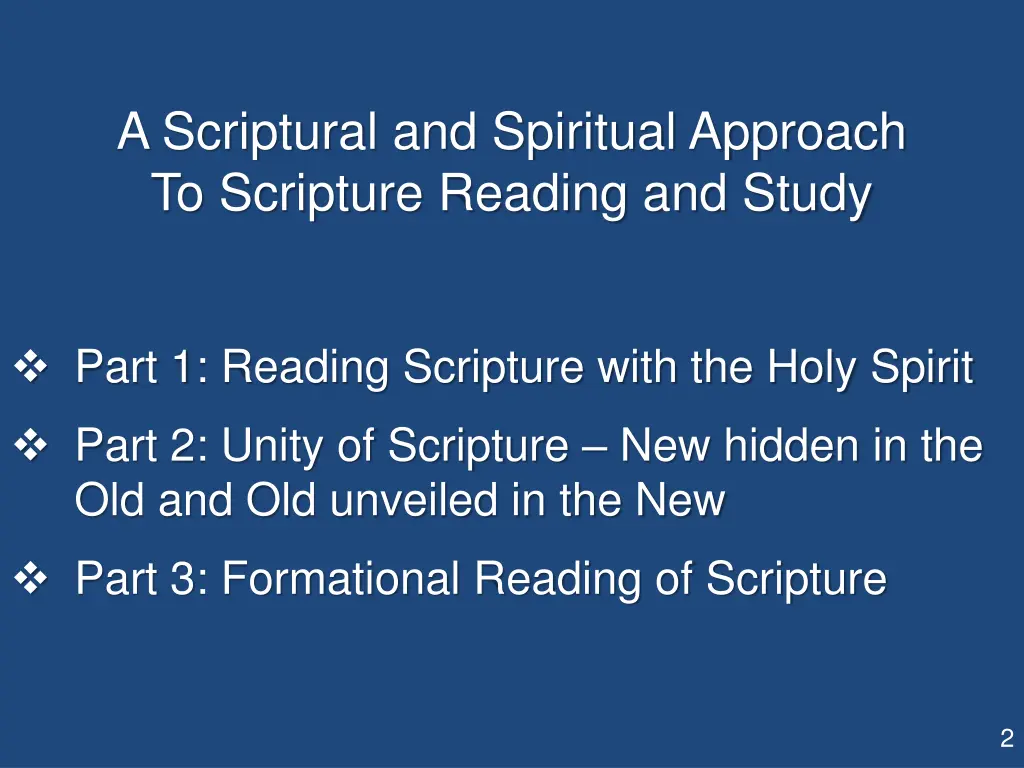 A Scriptural and Spiritual Approach
To Scripture Reading and Study

❖ Part 1: Reading Scripture with the Holy Spirit

❖ Part 2: Unity of Scripture – New hidden in the Old and Old unveiled in the New

❖ Part 3: Formational Reading of Scripture

2